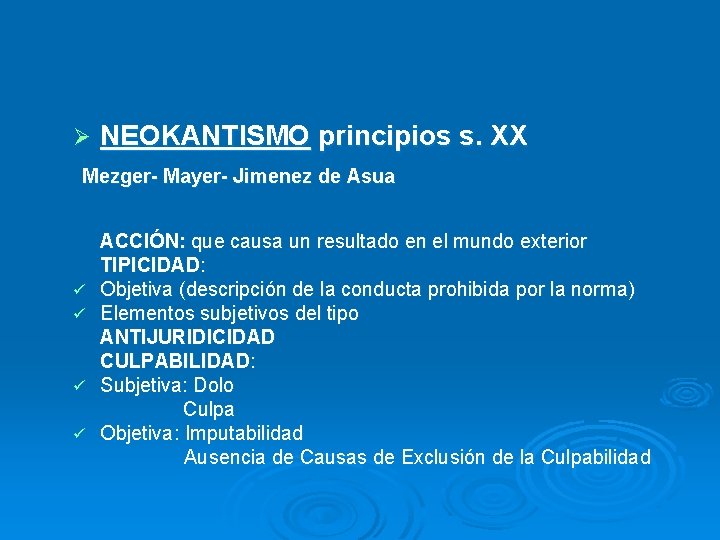 ➢ NEOKANTISMO principios s. XX

Mezger- Mayer- Jimenez de Asua

ACCIÓN: que causa un resultado en el mundo exterior
TIPICIDAD:
✓ Objetiva (descripción de la conducta prohibida por la norma)
✓ Elementos subjetivos del tipo
ANTIJURIDICIDAD
CULPABILIDAD:
✓ Subjetiva: Dolo
Culpa
✓ Objetiva: Imputabilidad
Ausencia de Causas de Exclusión de la Culpabilidad